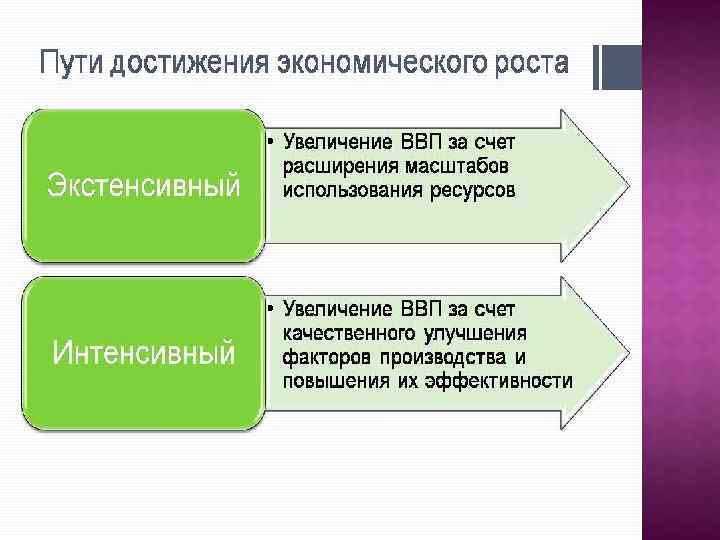 Пути достижения экономического роста

Экстенсивный

• Увеличение ВВП за счет расширения масштабов использования ресурсов

Интенсивный

• Увеличение ВВП за счет качественного улучшения факторов производства и повышения их эффективности